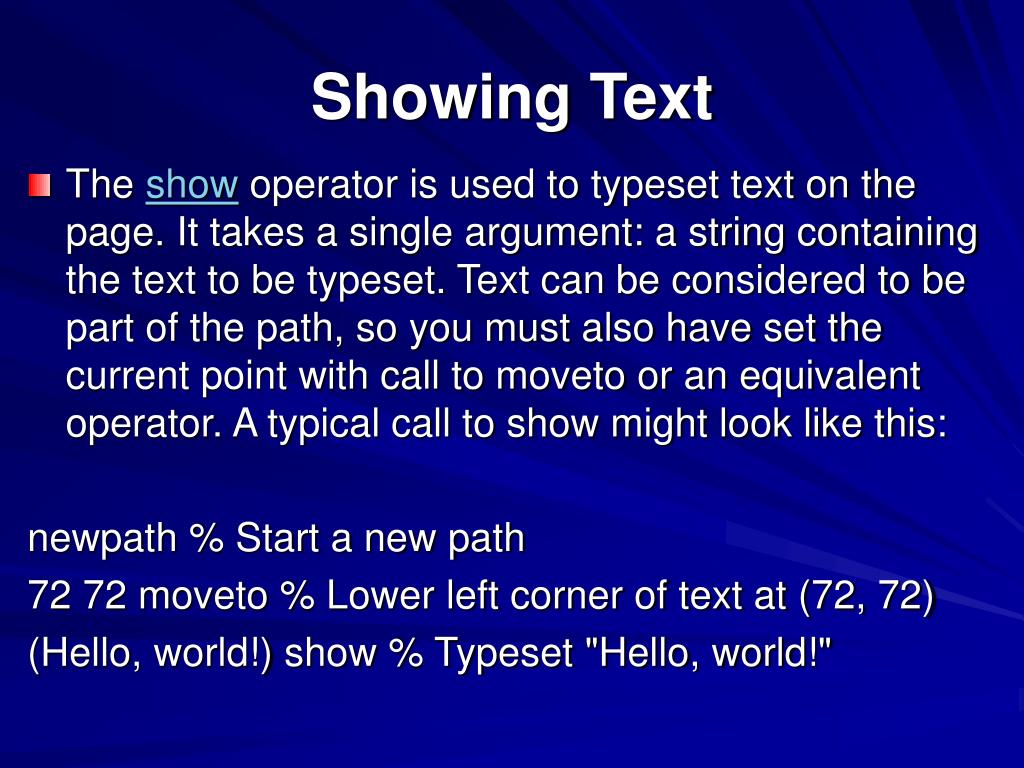 Showing Text

The show operator is used to typeset text on the page. It takes a single argument: a string containing the text to be typeset. Text can be considered to be part of the path, so you must also have set the current point with call to moveto or an equivalent operator. A typical call to show might look like this:

newpath % Start a new path
72 72 moveto % Lower left corner of text at (72, 72)
(Hello, world!) show % Typeset "Hello, world!"